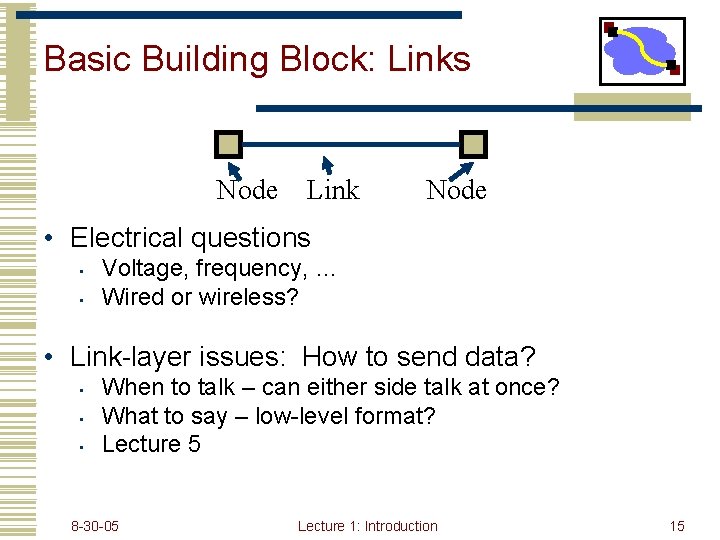 Basic Building Block: Links

Node Link Node

• Electrical questions
  ▪ Voltage, frequency, ...
  ▪ Wired or wireless?

• Link-layer issues: How to send data?
  ▪ When to talk – can either side talk at once?
  ▪ What to say – low-level format?
  ▪ Lecture 5

8-30-05 Lecture 1: Introduction 15